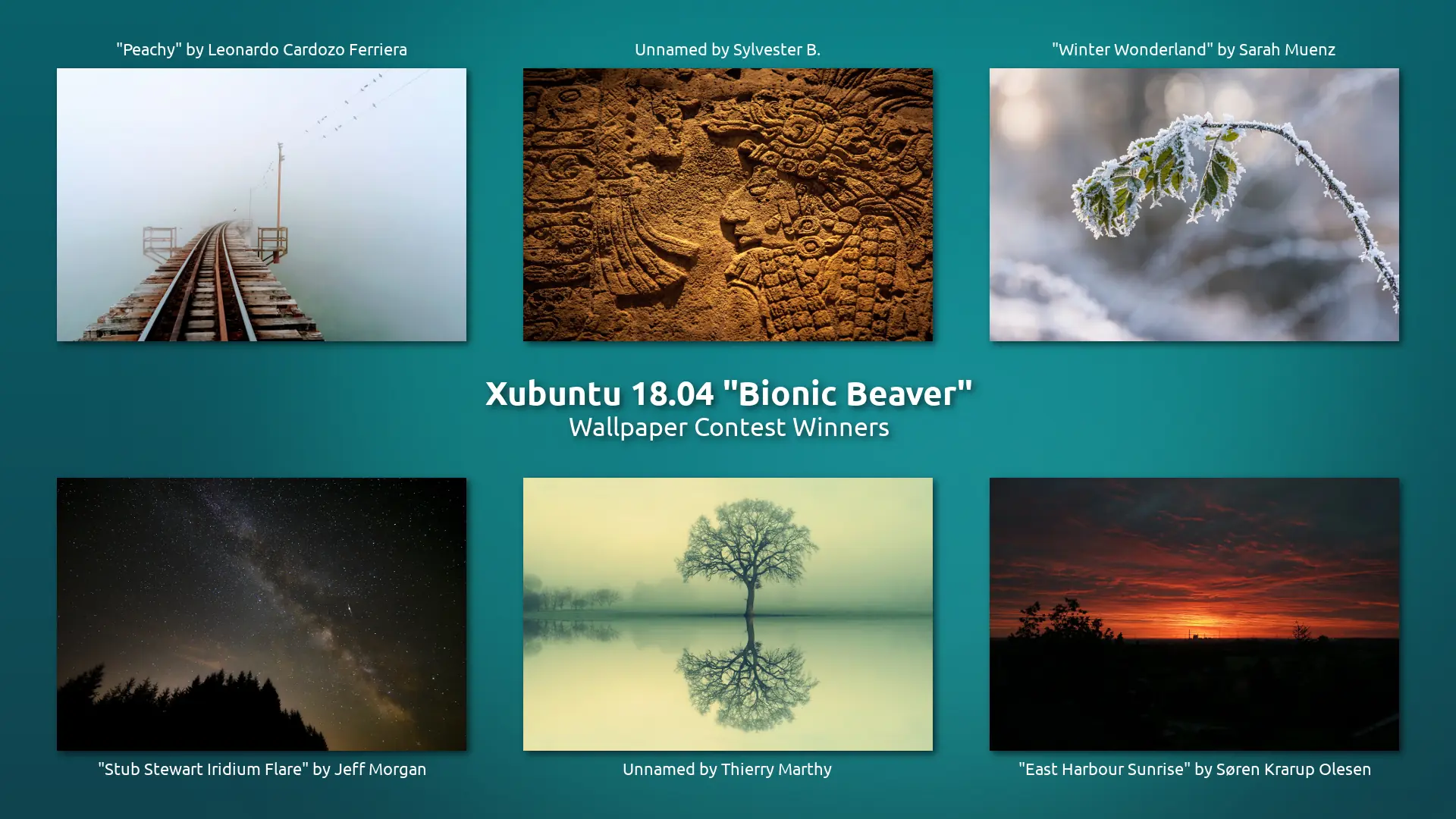 "Peachy" by Leonardo Cardozo Ferriera

Unnamed by Sylvester B.

"Winter Wonderland" by Sarah Muenz

Xubuntu 18.04 "Bionic Beaver"
Wallpaper Contest Winners

"Stub Stewart Iridium Flare" by Jeff Morgan

Unnamed by Thierry Marthy

"East Harbour Sunrise" by Søren Krarup Olesen